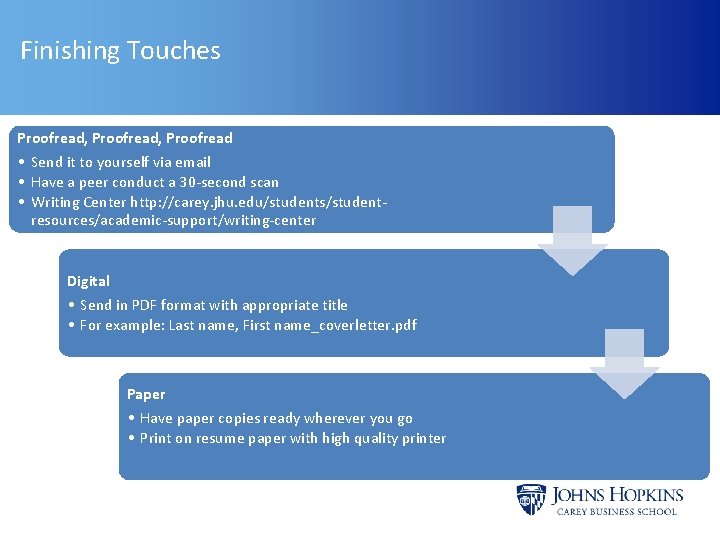 Finishing Touches

Proofread, Proofread, Proofread

• Send it to yourself via email
• Have a peer conduct a 30-second scan
• Writing Center http://carey.jhu.edu/students/student-resources/academic-support/writing-center

Digital

• Send in PDF format with appropriate title
• For example: Last name, First name_coverletter.pdf

Paper

• Have paper copies ready wherever you go
• Print on resume paper with high quality printer

JOHNS HOPKINS
CAREY BUSINESS SCHOOL